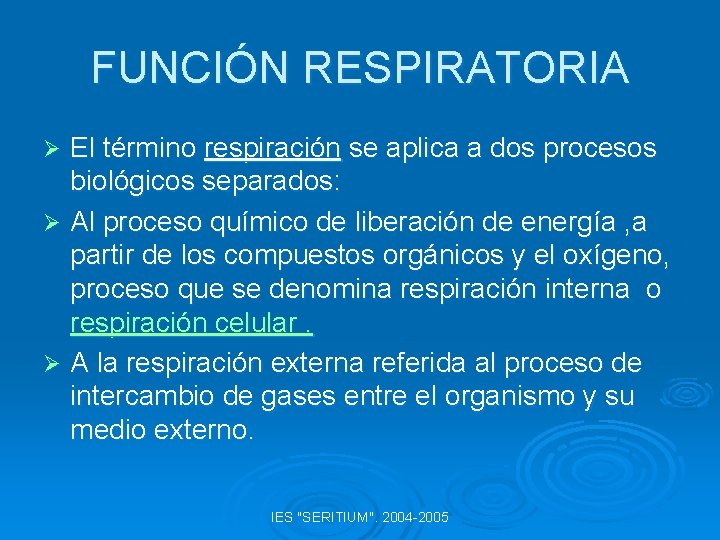 FUNCIÓN RESPIRATORIA

➢ El término respiración se aplica a dos procesos biológicos separados:

➢ Al proceso químico de liberación de energía ,a partir de los compuestos orgánicos y el oxígeno, proceso que se denomina respiración interna o respiración celular .

➢ A la respiración externa referida al proceso de intercambio de gases entre el organismo y su medio externo.

IES "SERITIUM". 2004-2005